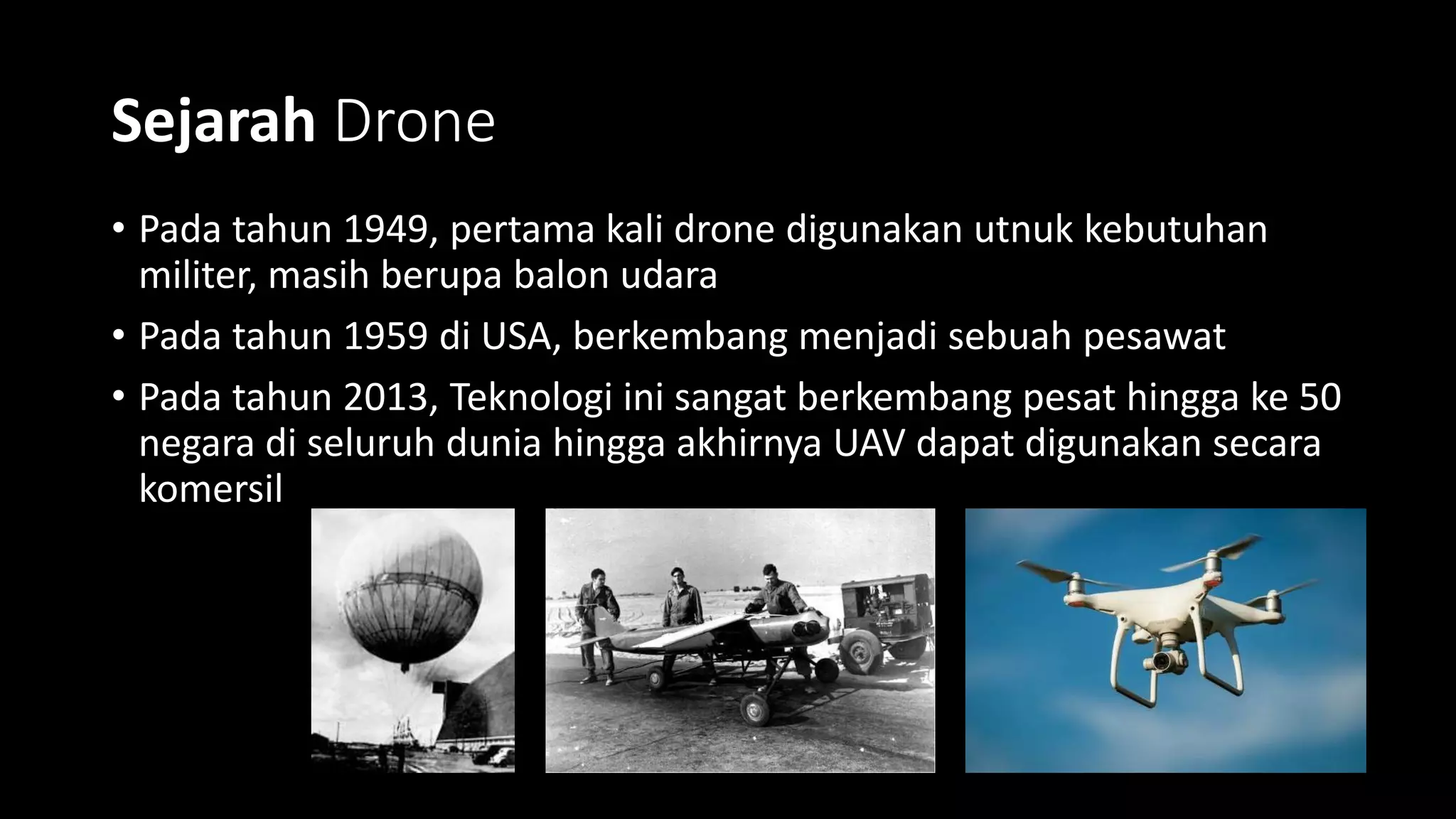 Sejarah Drone

• Pada tahun 1949, pertama kali drone digunakan utnuk kebutuhan militer, masih berupa balon udara
• Pada tahun 1959 di USA, berkembang menjadi sebuah pesawat
• Pada tahun 2013, Teknologi ini sangat berkembang pesat hingga ke 50 negara di seluruh dunia hingga akhirnya UAV dapat digunakan secara komersil